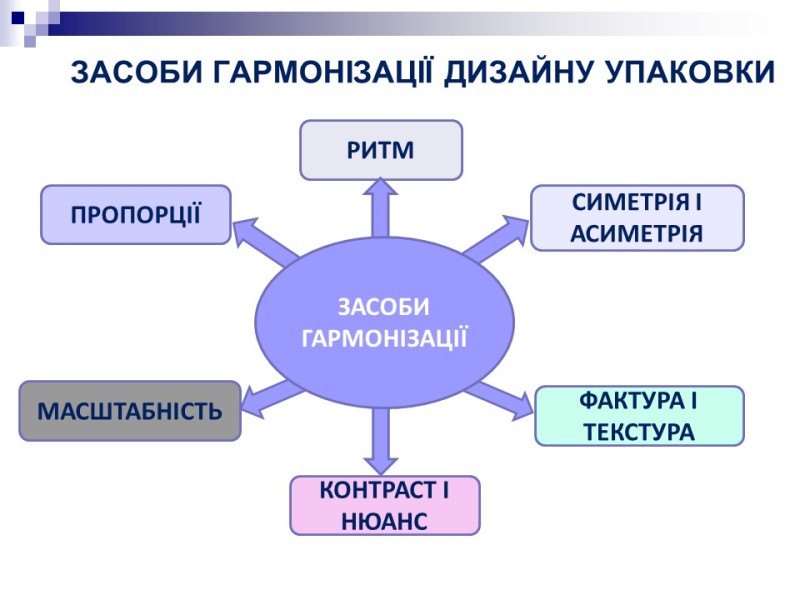 ЗАСОБИ ГАРМОНІЗАЦІЇ ДИЗАЙНУ УПАКОВКИ

РИТМ

ПРОПОРЦІЇ

СИМЕТРІЯ І АСИМЕТРІЯ

ЗАСОБИ ГАРМОНІЗАЦІЇ

МАСШТАБНІСТЬ

ФАКТУРА І ТЕКСТУРА

КОНТРАСТ І НЮАНС